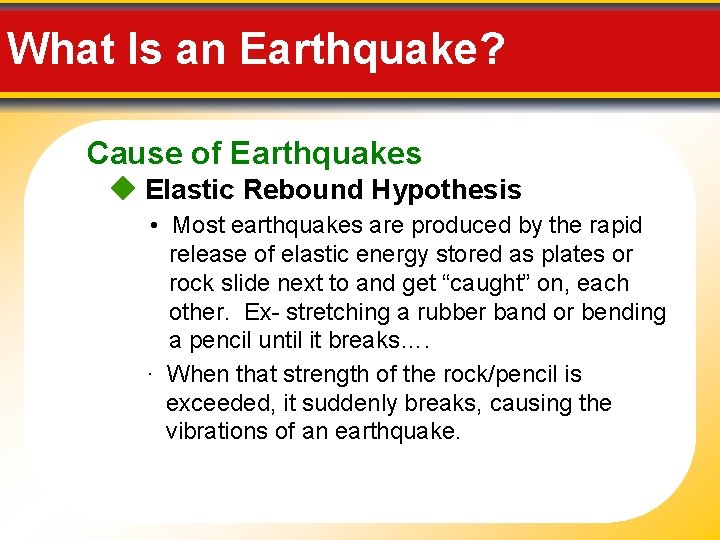 What Is an Earthquake?

Cause of Earthquakes

◆ Elastic Rebound Hypothesis

• Most earthquakes are produced by the rapid release of elastic energy stored as plates or rock slide next to and get “caught” on, each other. Ex- stretching a rubber band or bending a pencil until it breaks….

· When that strength of the rock/pencil is exceeded, it suddenly breaks, causing the vibrations of an earthquake.